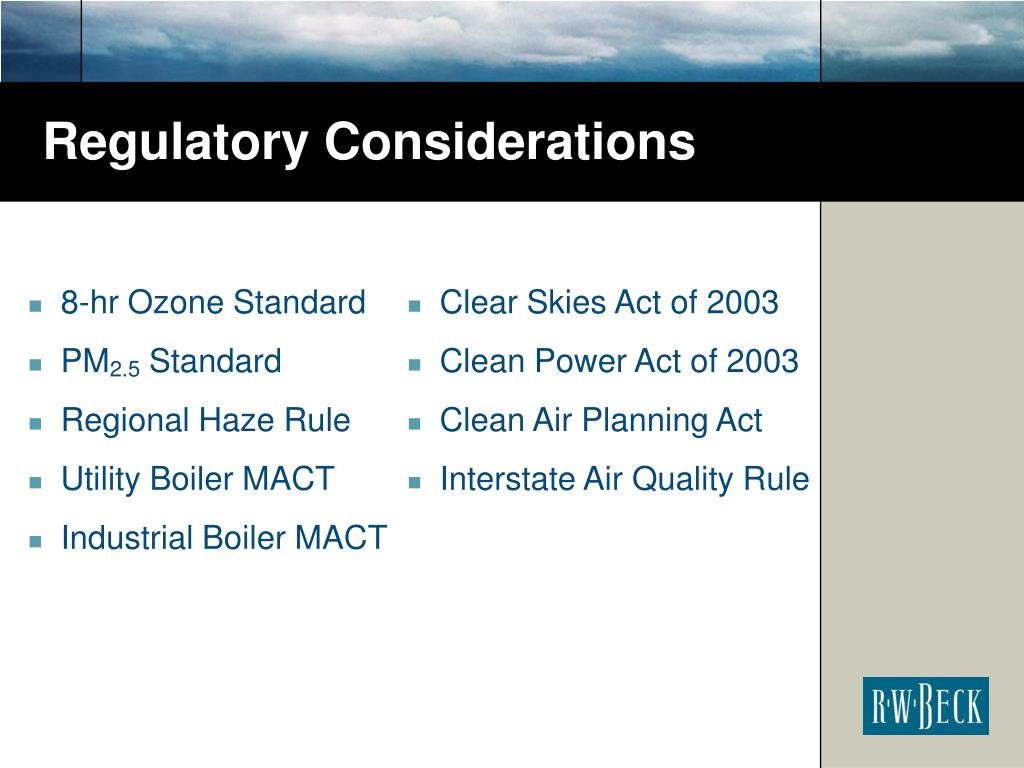 Regulatory Considerations

- 8-hr Ozone Standard
- $PM_{2.5}$ Standard
- Regional Haze Rule
- Utility Boiler MACT
- Industrial Boiler MACT

- Clear Skies Act of 2003
- Clean Power Act of 2003
- Clean Air Planning Act
- Interstate Air Quality Rule

R·W·BECK